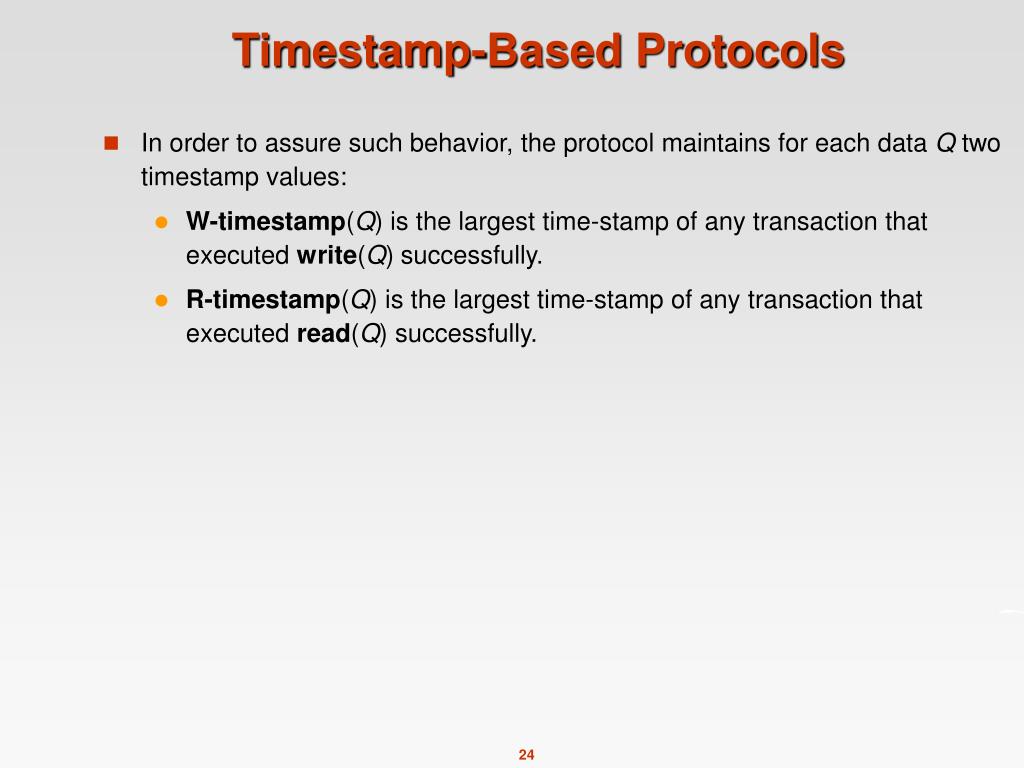 Timestamp-Based Protocols

In order to assure such behavior, the protocol maintains for each data Q two timestamp values:

W-timestamp(Q) is the largest time-stamp of any transaction that executed write(Q) successfully.

R-timestamp(Q) is the largest time-stamp of any transaction that executed read(Q) successfully.

24